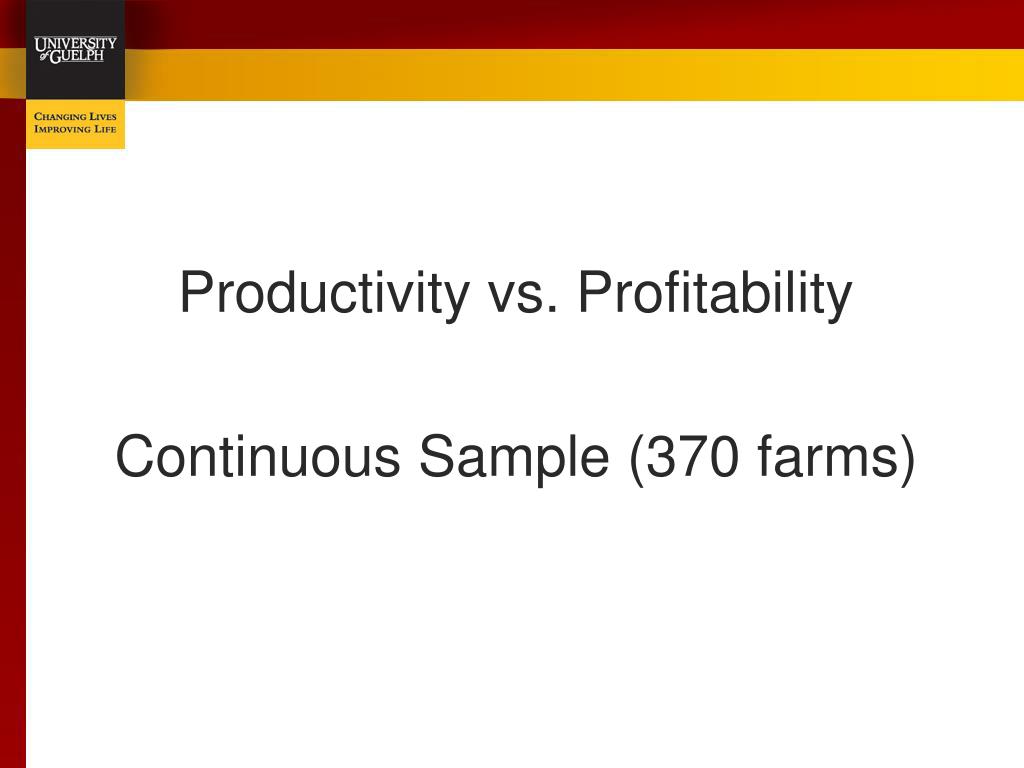 UNIVERSITY of GUELPH

CHANGING LIVES
IMPROVING LIFE

Productivity vs. Profitability

Continuous Sample (370 farms)